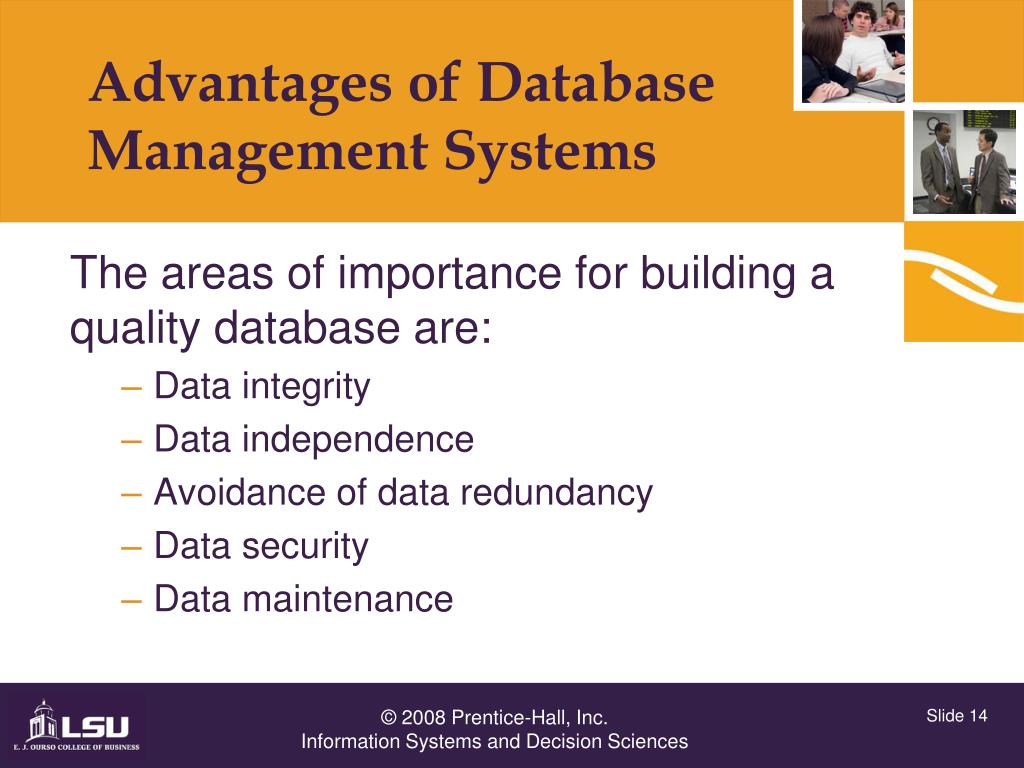 Advantages of Database Management Systems

The areas of importance for building a quality database are:

– Data integrity
– Data independence
– Avoidance of data redundancy
– Data security
– Data maintenance

LSU
E. J. OURSO COLLEGE OF BUSINESS

© 2008 Prentice-Hall, Inc.
Information Systems and Decision Sciences

Slide 14